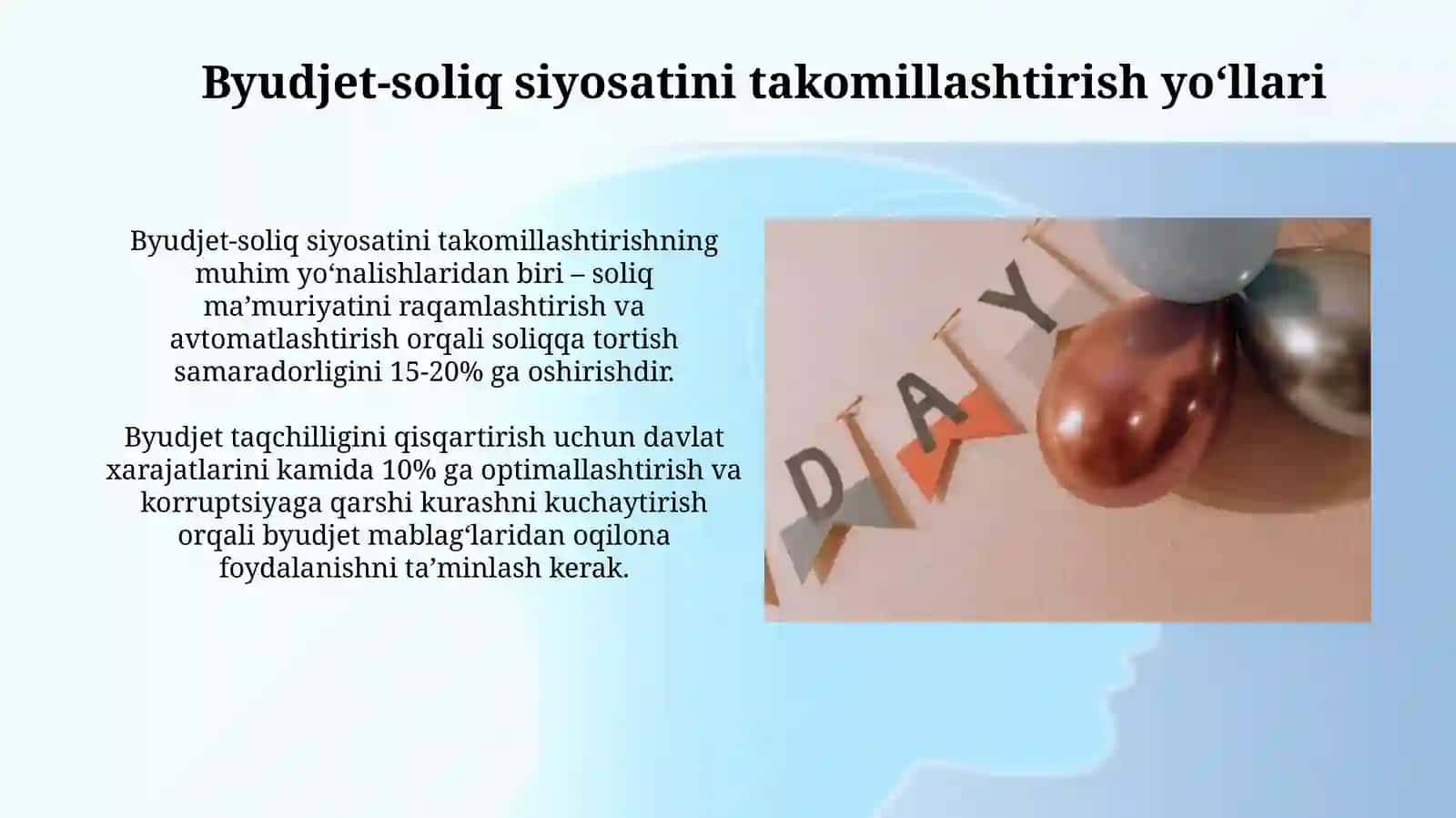 Byudjet-soliq siyosatini takomillashtirish yo‘llari

Byudjet-soliq siyosatini takomillashtirishning muhim yo‘nalishlaridan biri – soliq ma’muriyatini raqamlashtirish va avtomatlashtirish orqali soliqqa tortish samaradorligini 15-20% ga oshirishdir.

Byudjet taqchilligini qisqartirish uchun davlat xarajatlarini kamida 10% ga optimallashtirish va korruptsiyaga qarshi kurashni kuchaytirish orqali byudjet mablag‘laridan oqilona foydalanishni ta’minlash kerak.

DAY